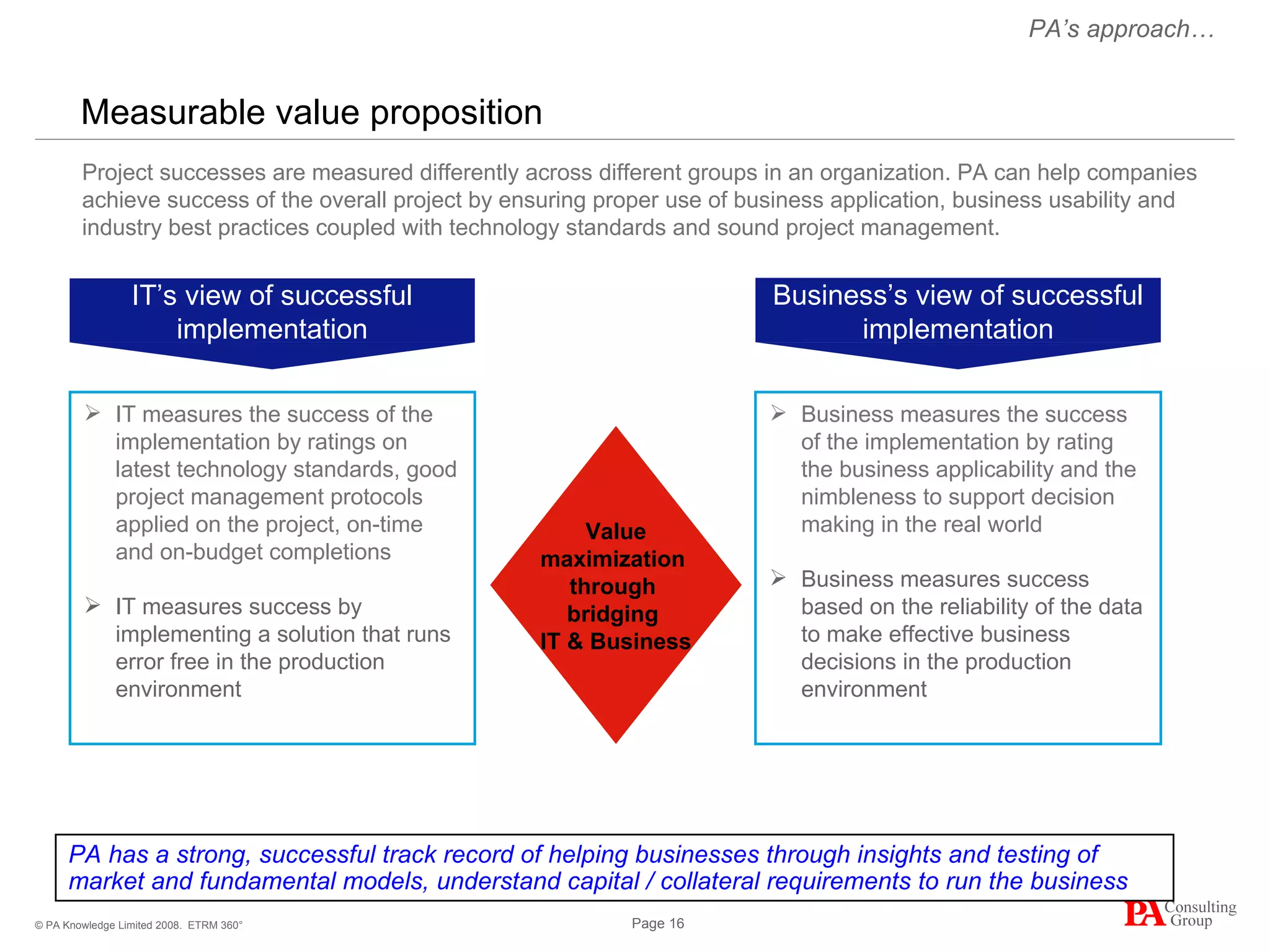 PA's approach…

Measurable value proposition

Project successes are measured differently across different groups in an organization. PA can help companies achieve success of the overall project by ensuring proper use of business application, business usability and industry best practices coupled with technology standards and sound project management.

IT's view of successful implementation

➢ IT measures the success of the implementation by ratings on latest technology standards, good project management protocols applied on the project, on-time and on-budget completions

➢ IT measures success by implementing a solution that runs error free in the production environment

Value maximization through bridging IT & Business

Business's view of successful implementation

➢ Business measures the success of the implementation by rating the business applicability and the nimbleness to support decision making in the real world

➢ Business measures success based on the reliability of the data to make effective business decisions in the production environment

PA has a strong, successful track record of helping businesses through insights and testing of market and fundamental models, understand capital / collateral requirements to run the business

© PA Knowledge Limited 2008. ETRM 360°

Page 16

PA Consulting Group